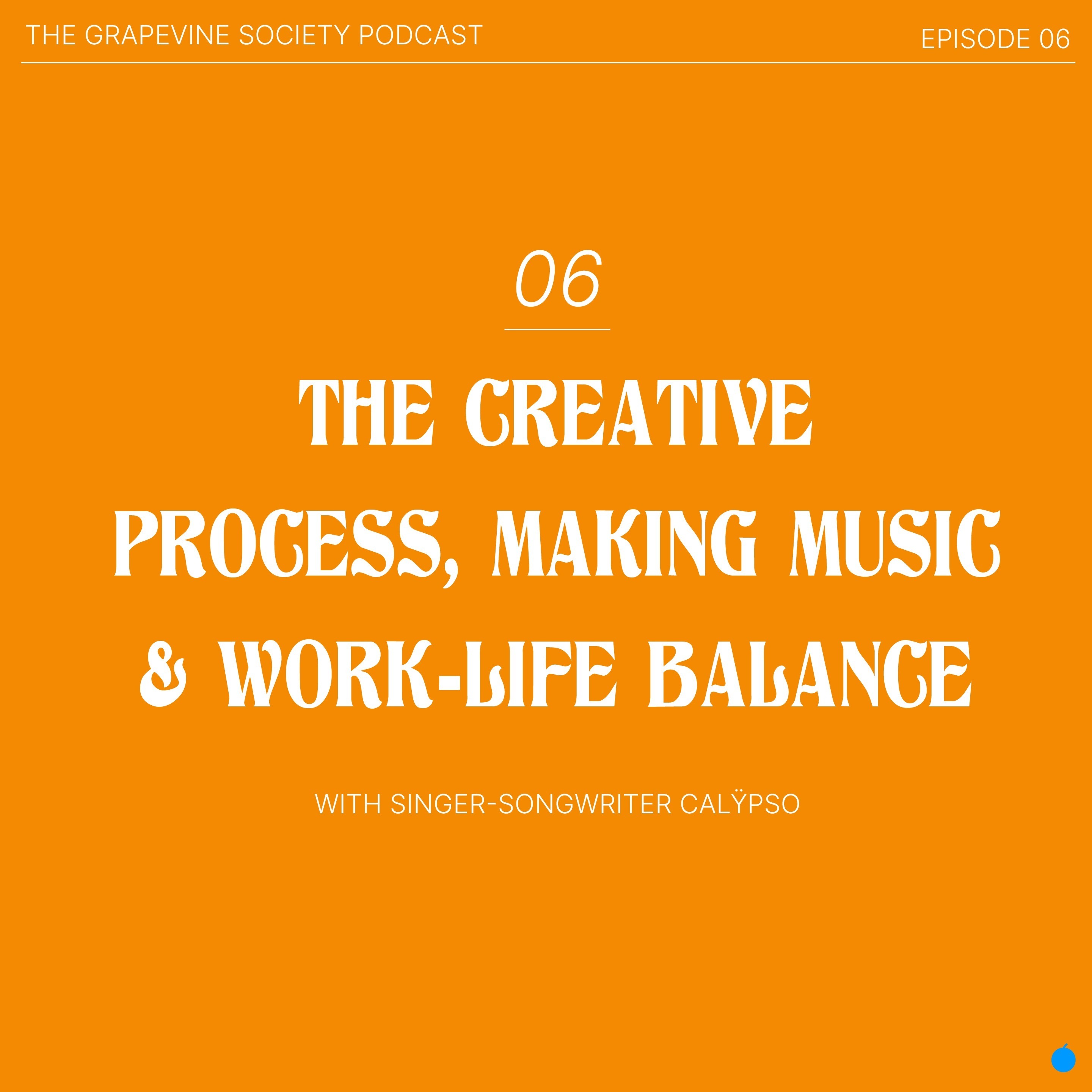 THE GRAPEVINE SOCIETY PODCAST

EPISODE 06

06

THE CREATIVE PROCESS, MAKING MUSIC & WORK-LIFE BALANCE

WITH SINGER-SONGWRITER CALŸPSO